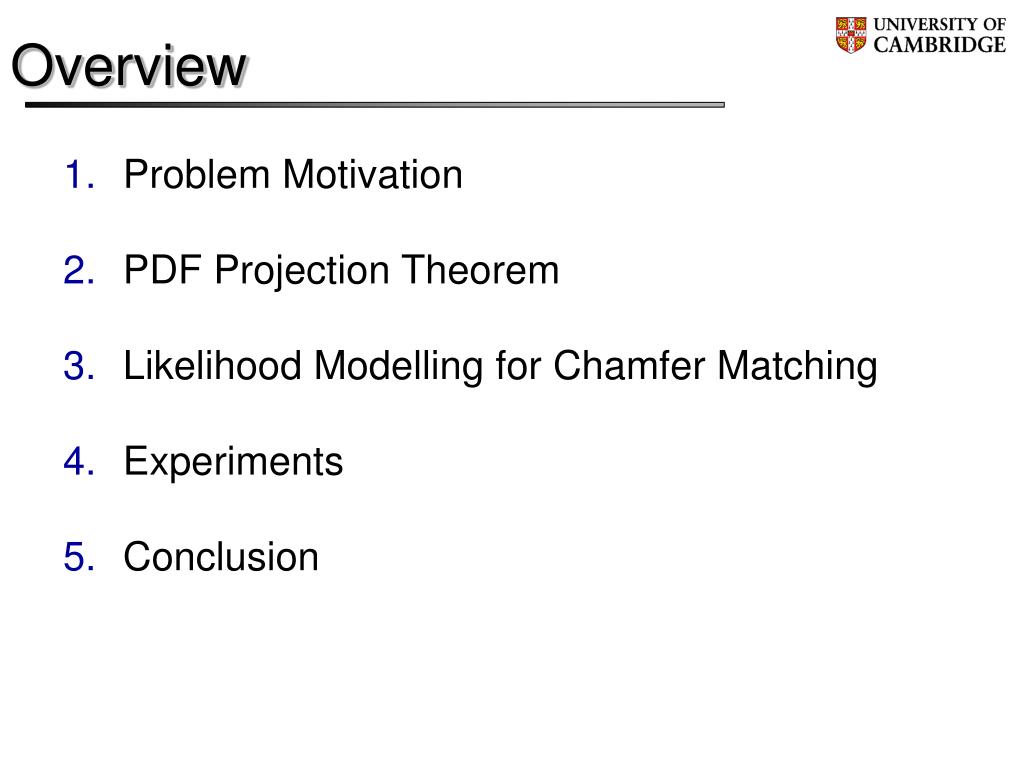 Overview

UNIVERSITY OF CAMBRIDGE

1. Problem Motivation

2. PDF Projection Theorem

3. Likelihood Modelling for Chamfer Matching

4. Experiments

5. Conclusion